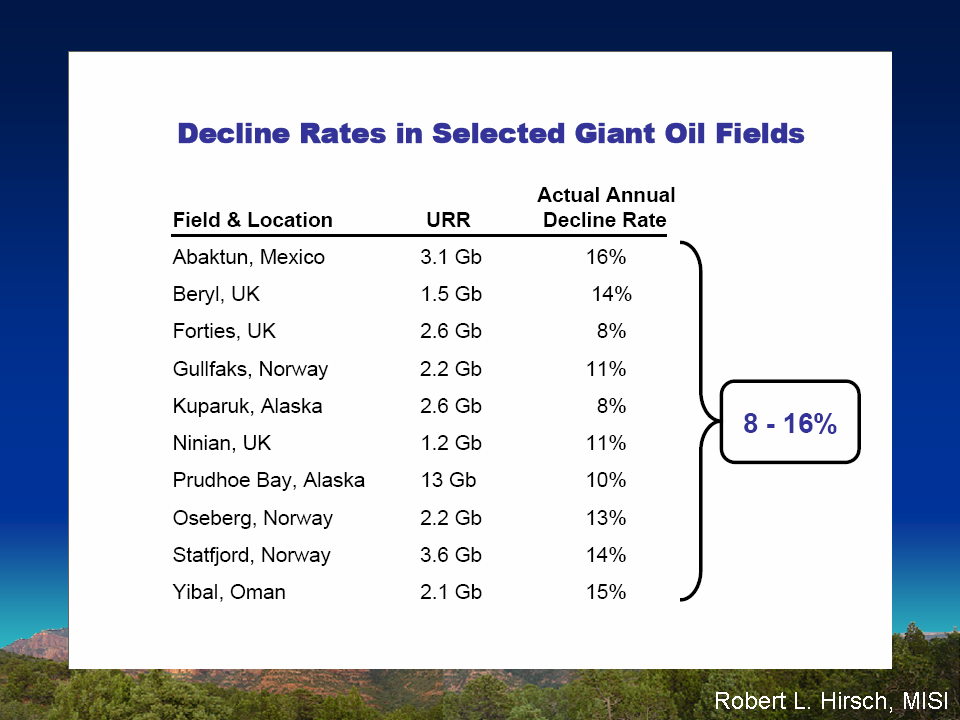 Decline Rates in Selected Giant Oil Fields

| Field & Location | URR | Actual Annual Decline Rate |
|---|---|---|
| Abaktun, Mexico | 3.1 Gb | 16% |
| Beryl, UK | 1.5 Gb | 14% |
| Forties, UK | 2.6 Gb | 8% |
| Gullfaks, Norway | 2.2 Gb | 11% |
| Kuparuk, Alaska | 2.6 Gb | 8% |
| Ninian, UK | 1.2 Gb | 11% |
| Prudhoe Bay, Alaska | 13 Gb | 10% |
| Oseberg, Norway | 2.2 Gb | 13% |
| Statfjord, Norway | 3.6 Gb | 14% |
| Yibal, Oman | 2.1 Gb | 15% |

8 - 16%

Robert L. Hirsch, MISI